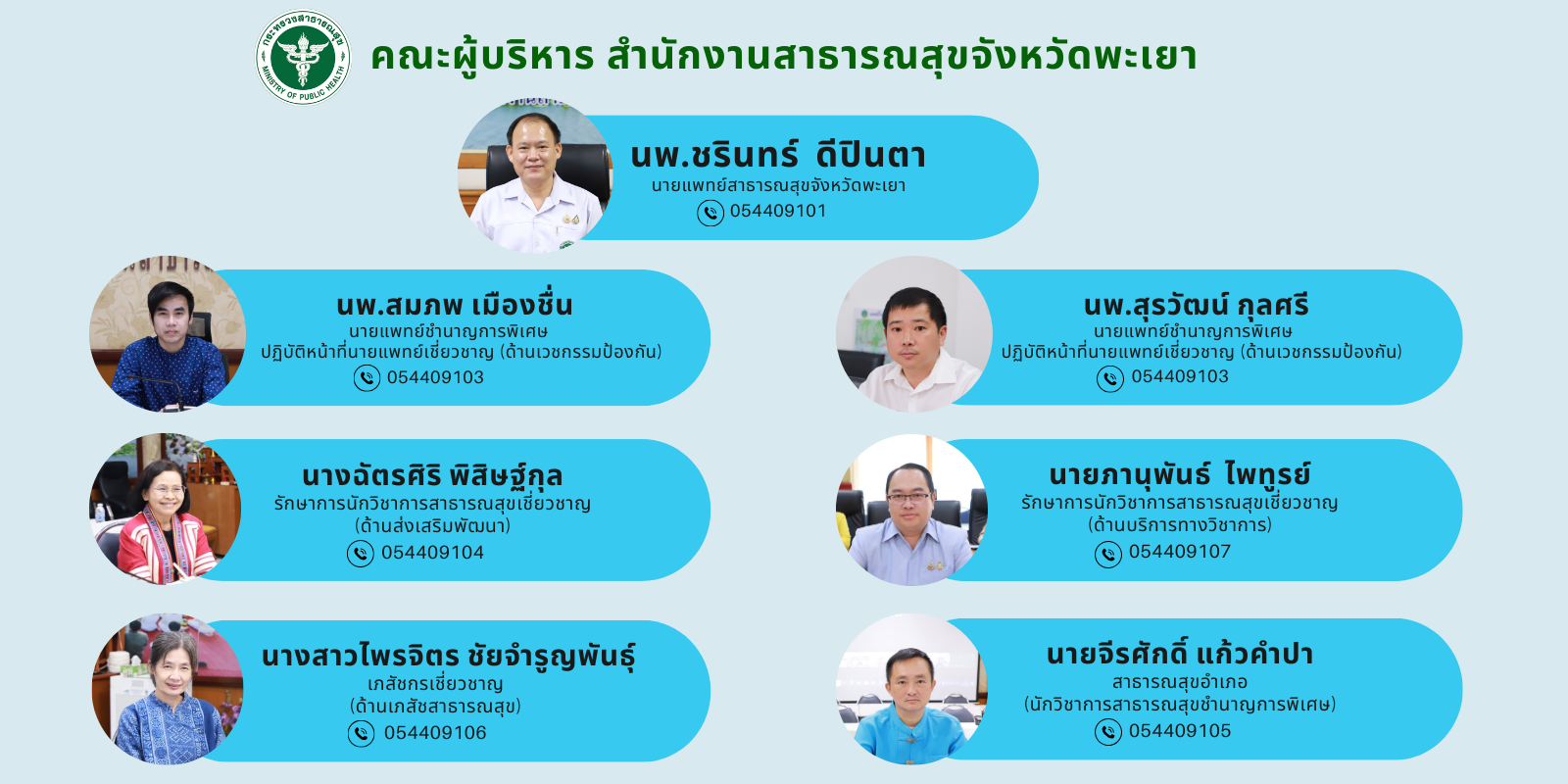 กระทรวงสาธารณสุข
MINISTRY OF PUBLIC HEALTH

คณะผู้บริหาร สำนักงานสาธารณสุขจังหวัดพะเยา

นพ.ชรินทร์ ดีปินตา
นายแพทย์สาธารณสุขจังหวัดพะเยา
054409101

นพ.สมภพ เมืองชื่น
นายแพทย์ชำนาญการพิเศษ
ปฏิบัติหน้าที่นายแพทย์เชี่ยวชาญ (ด้านเวชกรรมป้องกัน)
054409103

นพ.สุรวัฒน์ กุลศรี
นายแพทย์ชำนาญการพิเศษ
ปฏิบัติหน้าที่นายแพทย์เชี่ยวชาญ (ด้านเวชกรรมป้องกัน)
054409103

นางฉัตรศิริ พิสิษฐ์กุล
รักษาการนักวิชาการสาธารณสุขเชี่ยวชาญ
(ด้านส่งเสริมพัฒนา)
054409104

นายภานุพันธ์ ไพฑูรย์
รักษาการนักวิชาการสาธารณสุขเชี่ยวชาญ
(ด้านบริการทางวิชาการ)
054409107

นางสาวไพรจิตร ชัยจำรูญพันธุ์
เภสัชกรเชี่ยวชาญ
(ด้านเภสัชสาธารณสุข)
054409106

นายจีรศักดิ์ แก้วคำปา
สาธารณสุขอำเภอ
(นักวิชาการสาธารณสุขชำนาญการพิเศษ)
054409105